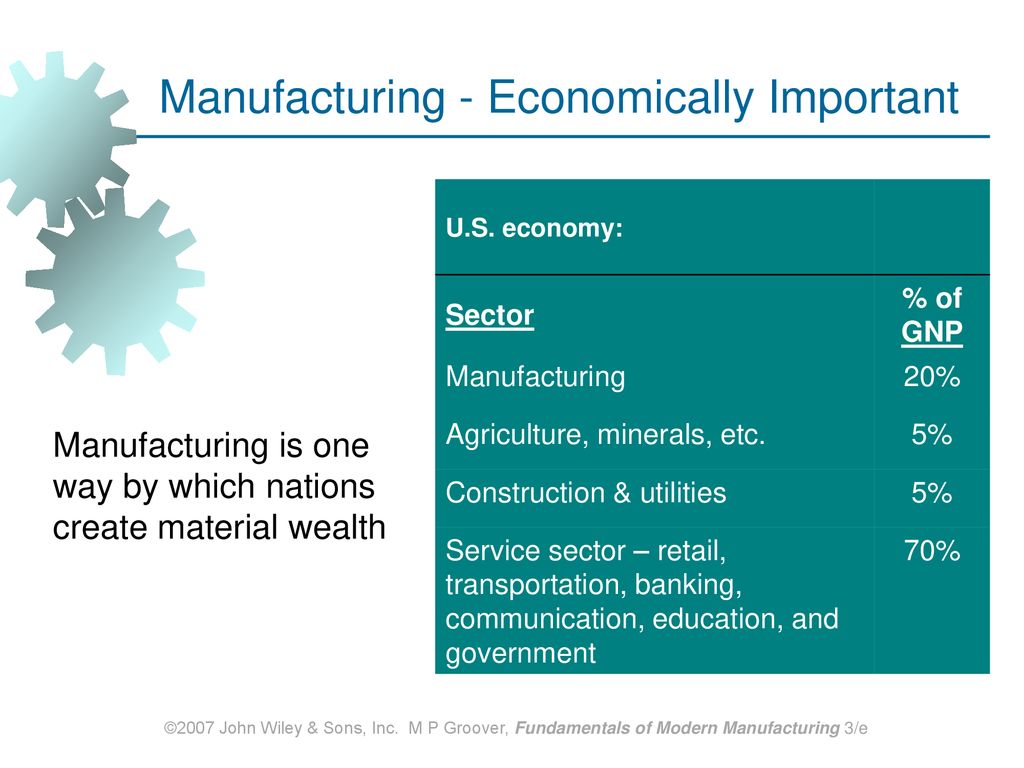 Manufacturing - Economically Important

Manufacturing is one way by which nations create material wealth

| U.S. economy: | |
|---|---|
| Sector | % of GNP |
| Manufacturing | 20% |
| Agriculture, minerals, etc. | 5% |
| Construction & utilities | 5% |
| Service sector – retail, transportation, banking, communication, education, and government | 70% |

©2007 John Wiley & Sons, Inc. M P Groover, Fundamentals of Modern Manufacturing 3/e